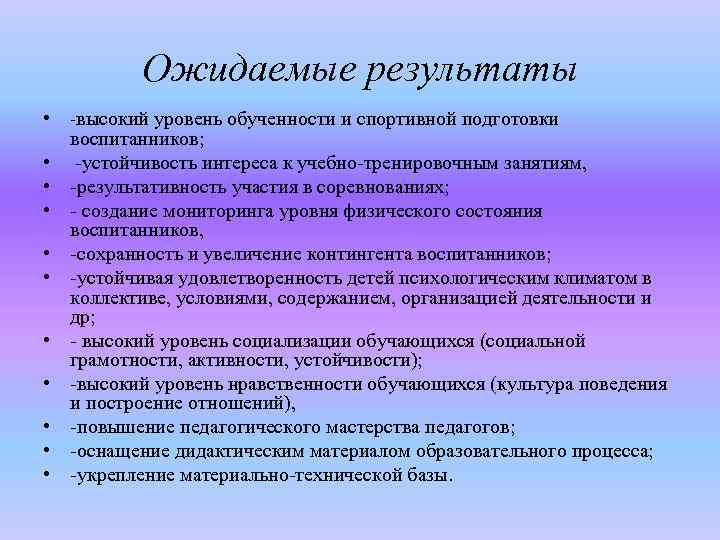 Ожидаемые результаты

• -высокий уровень обученности и спортивной подготовки воспитанников;
• -устойчивость интереса к учебно-тренировочным занятиям,
• -результативность участия в соревнованиях;
• - создание мониторинга уровня физического состояния воспитанников,
• -сохранность и увеличение контингента воспитанников;
• -устойчивая удовлетворенность детей психологическим климатом в коллективе, условиями, содержанием, организацией деятельности и др;
• - высокий уровень социализации обучающихся (социальной грамотности, активности, устойчивости);
• -высокий уровень нравственности обучающихся (культура поведения и построение отношений),
• -повышение педагогического мастерства педагогов;
• -оснащение дидактическим материалом образовательного процесса;
• -укрепление материально-технической базы.